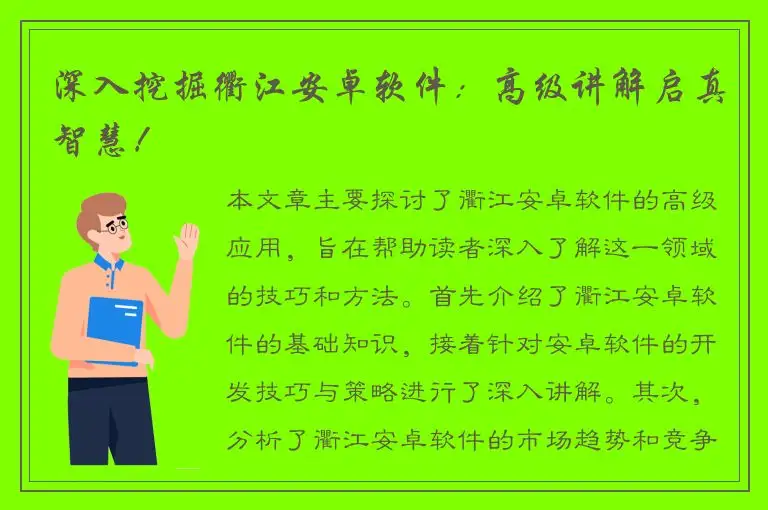 深入挖掘衢江安卓软件：高级讲解启真智慧！

本文章主要探讨了衢江安卓软件的高级应用，旨在帮助读者深入了解这一领域的技巧和方法。首先介绍了衢江安卓软件的基础知识，接着针对安卓软件的开发技巧与策略进行了深入讲解。其次，分析了衢江安卓软件的市场趋势和竞争